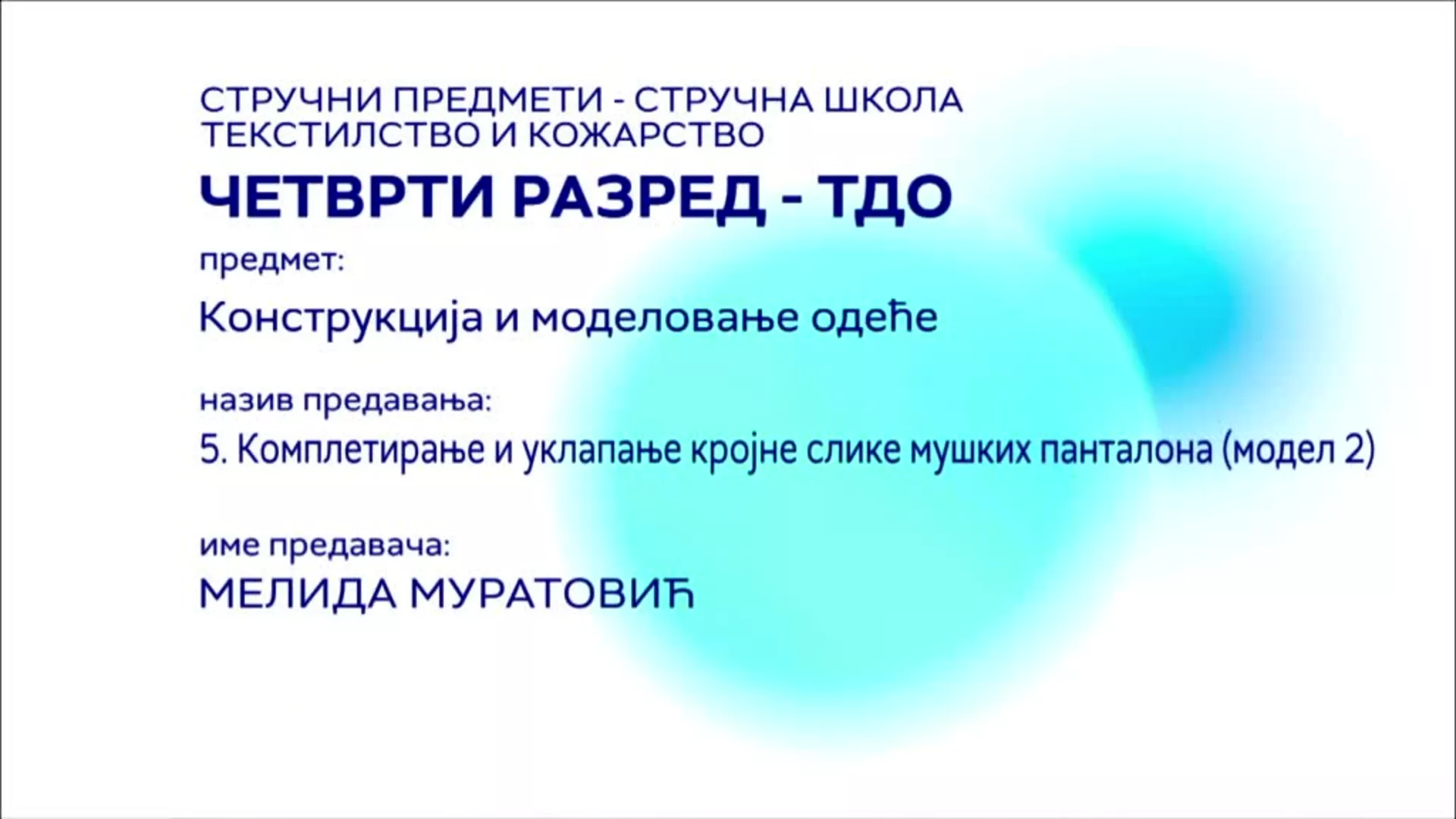 СТРУЧНИ ПРЕДМЕТИ - СТРУЧНА ШКОЛА
ТЕКСТИЛСТВО И КОЖАРСТВО

ЧЕТВРТИ РАЗРЕД - ТДО

предмет:

Конструкција и моделовање одеће

назив предавања:

5. Комплетирање и уклапање кројне слике мушких панталона (модел 2)

име предавача:

МЕЛИДА МУРАТОВИЋ